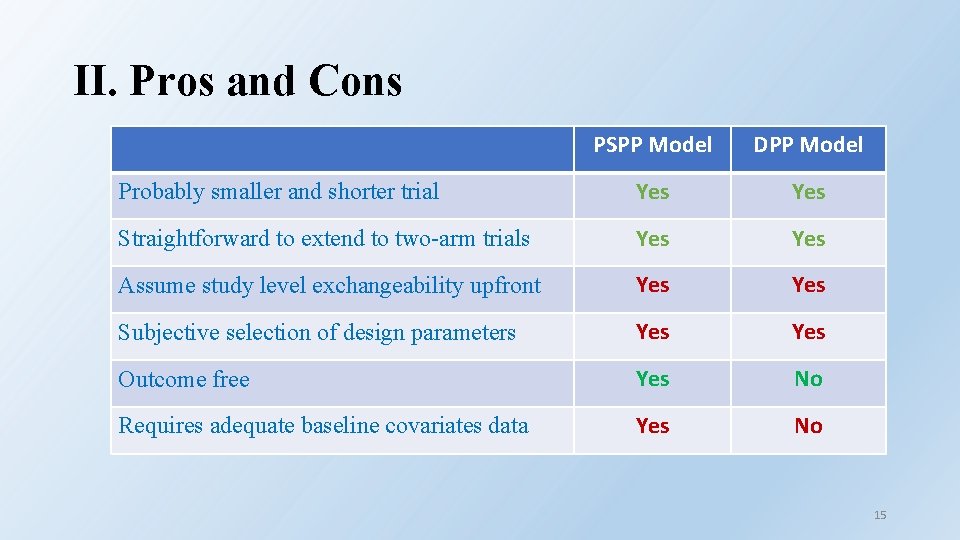 II. Pros and Cons

| | PSPP Model | DPP Model |
|---|---|---|
| Probably smaller and shorter trial | Yes | Yes |
| Straightforward to extend to two-arm trials | Yes | Yes |
| Assume study level exchangeability upfront | Yes | Yes |
| Subjective selection of design parameters | Yes | Yes |
| Outcome free | Yes | No |
| Requires adequate baseline covariates data | Yes | No |

15